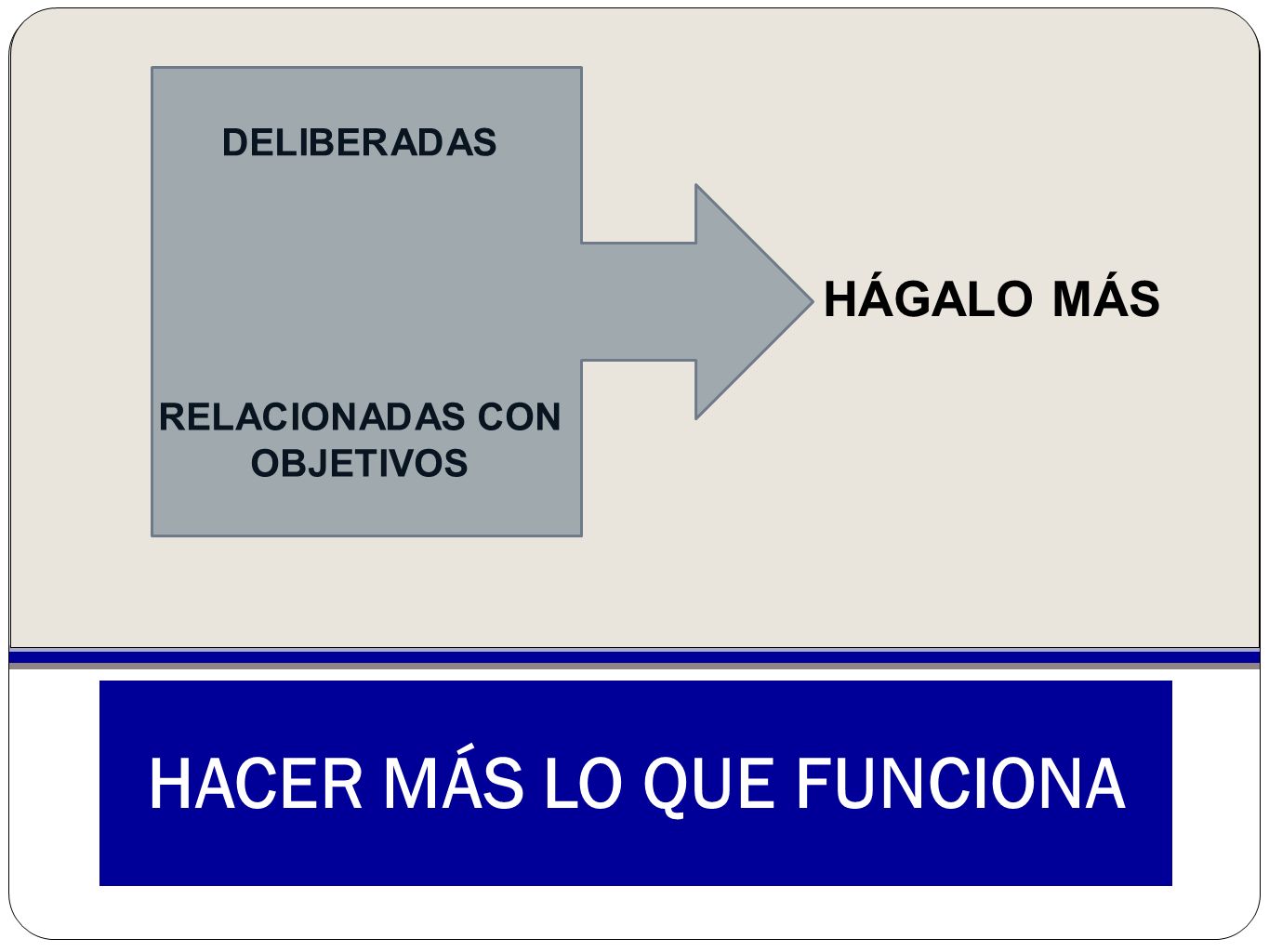 DELIBERADAS

RELACIONADAS CON OBJETIVOS

HÁGALO MÁS

HACER MÁS LO QUE FUNCIONA